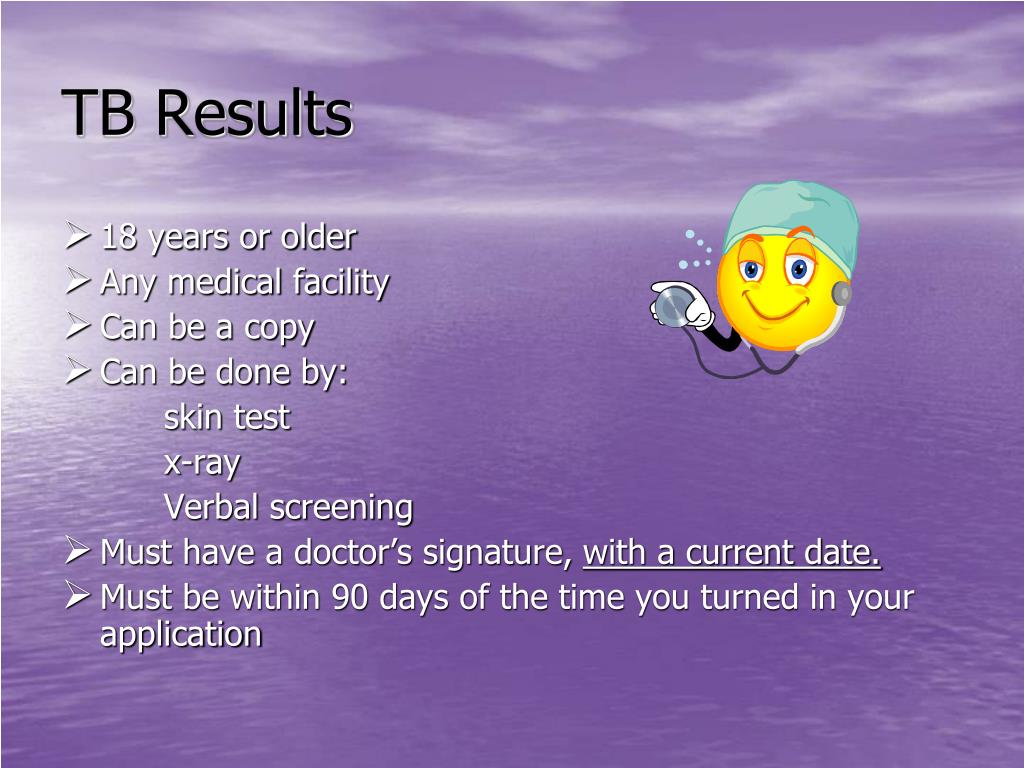 TB Results

➢ 18 years or older
➢ Any medical facility
➢ Can be a copy
➢ Can be done by:
skin test
x-ray
Verbal screening
➢ Must have a doctor's signature, with a current date.
➢ Must be within 90 days of the time you turned in your application